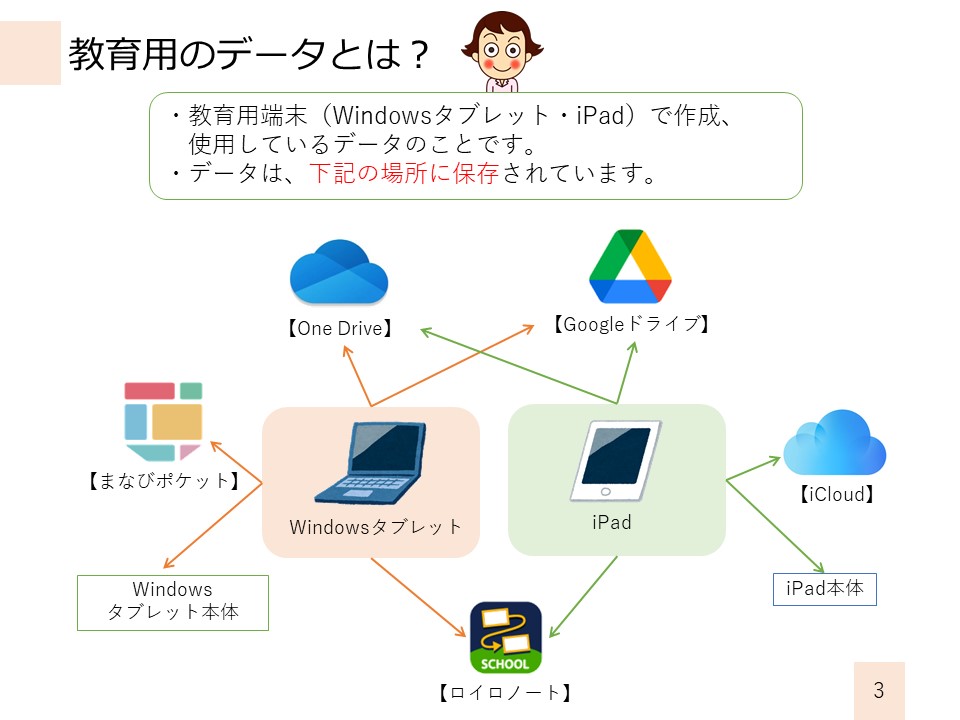 教育用のデータとは？

・教育用端末（Windowsタブレット・iPad）で作成、使用しているデータのことです。
・データは、下記の場所に保存されています。

【One Drive】

【Googleドライブ】

【まなびポケット】

Windowsタブレット

iPad

【iCloud】

Windows
タブレット本体

iPad本体

SCHOOL

【ロイロノート】

3